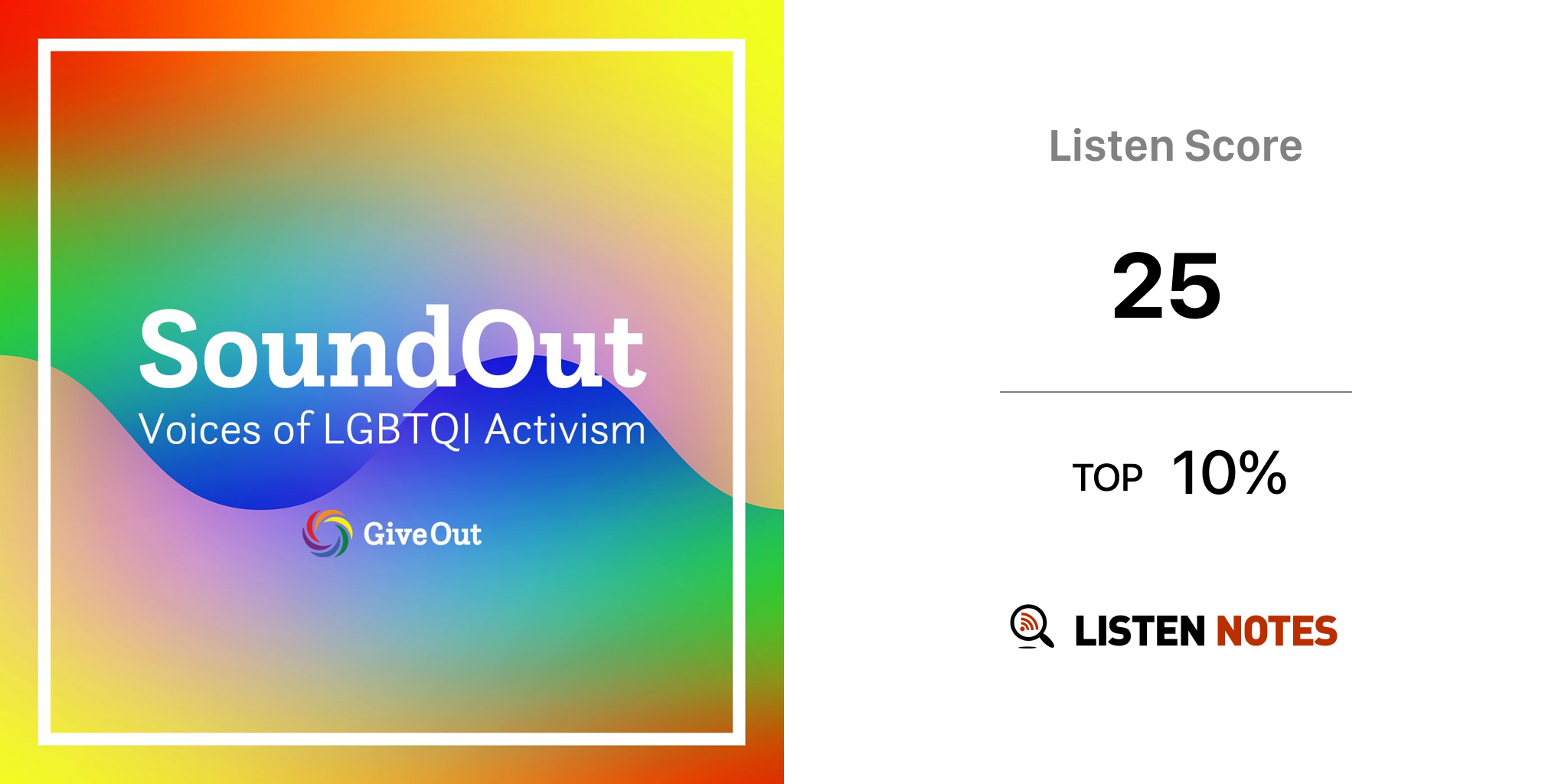 SoundOut
Voices of LGBTQI Activism

GiveOut

Listen Score

25

TOP 10%

LISTEN NOTES